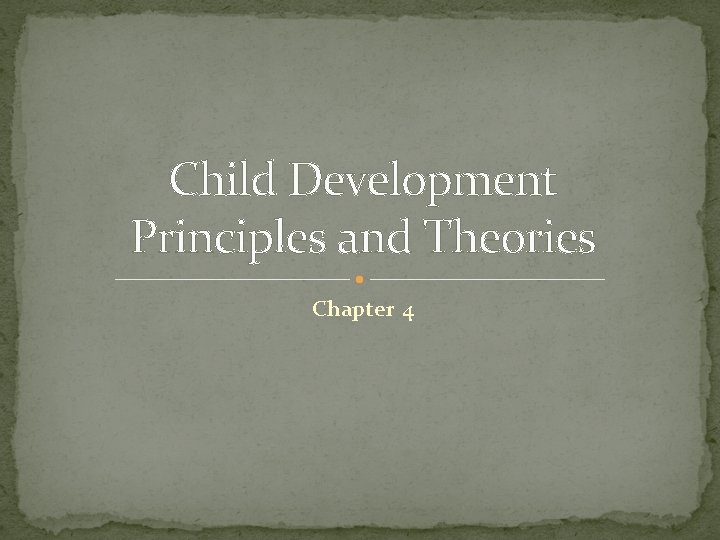 Child Development Principles and Theories

Chapter 4